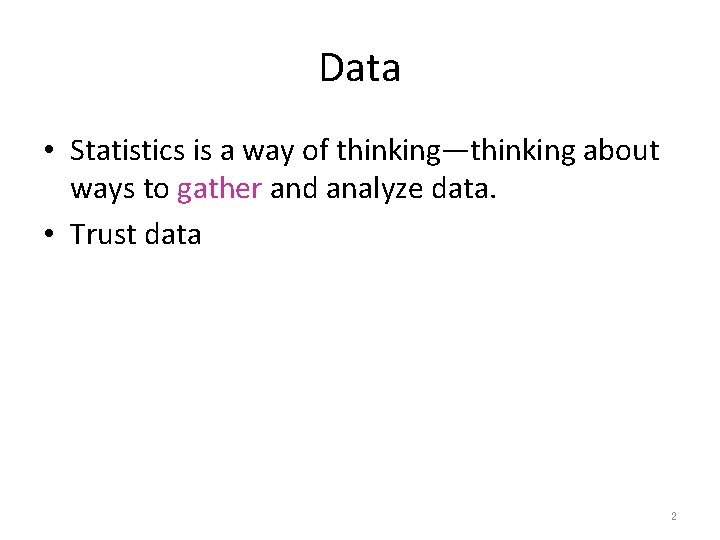 Data

• Statistics is a way of thinking—thinking about ways to gather and analyze data.

• Trust data

2